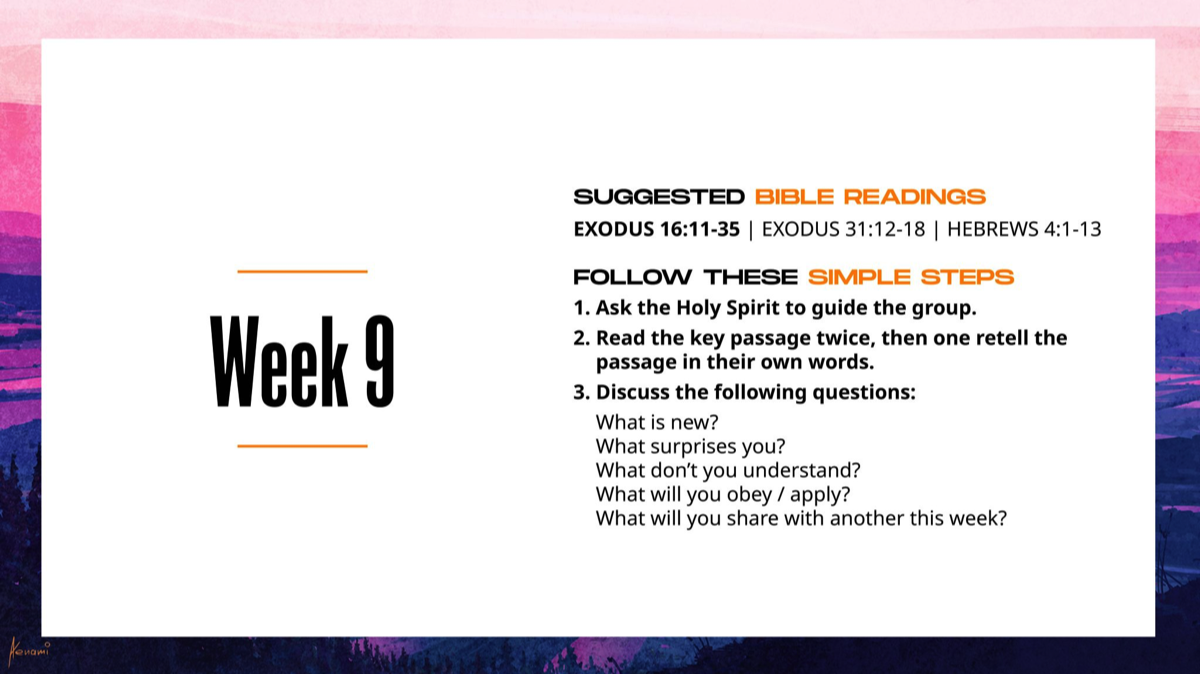 Week 9

SUGGESTED BIBLE READINGS
EXODUS 16:11-35 | EXODUS 31:12-18 | HEBREWS 4:1-13

FOLLOW THESE SIMPLE STEPS
1. Ask the Holy Spirit to guide the group.
2. Read the key passage twice, then one retell the passage in their own words.
3. Discuss the following questions:
What is new?
What surprises you?
What don't you understand?
What will you obey / apply?
What will you share with another this week?

Kenami